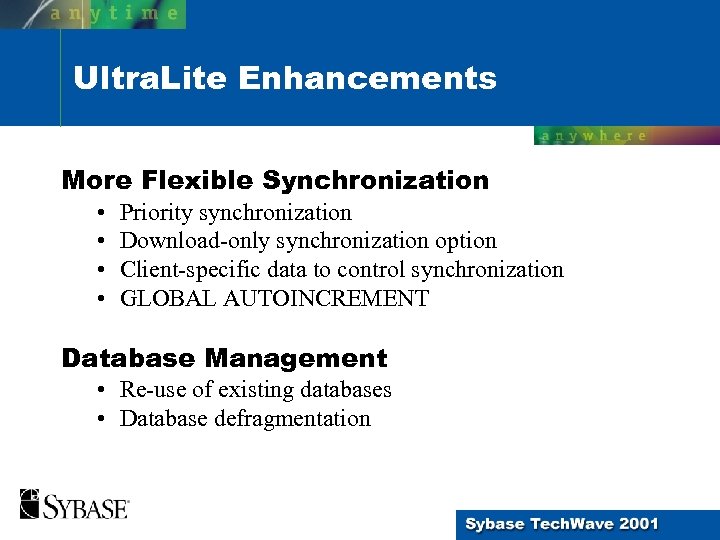 anytime

UltraLite Enhancements

anywhere

More Flexible Synchronization

• Priority synchronization
• Download-only synchronization option
• Client-specific data to control synchronization
• GLOBAL AUTOINCREMENT

Database Management

• Re-use of existing databases
• Database defragmentation

SYBASE

Sybase TechWave 2001